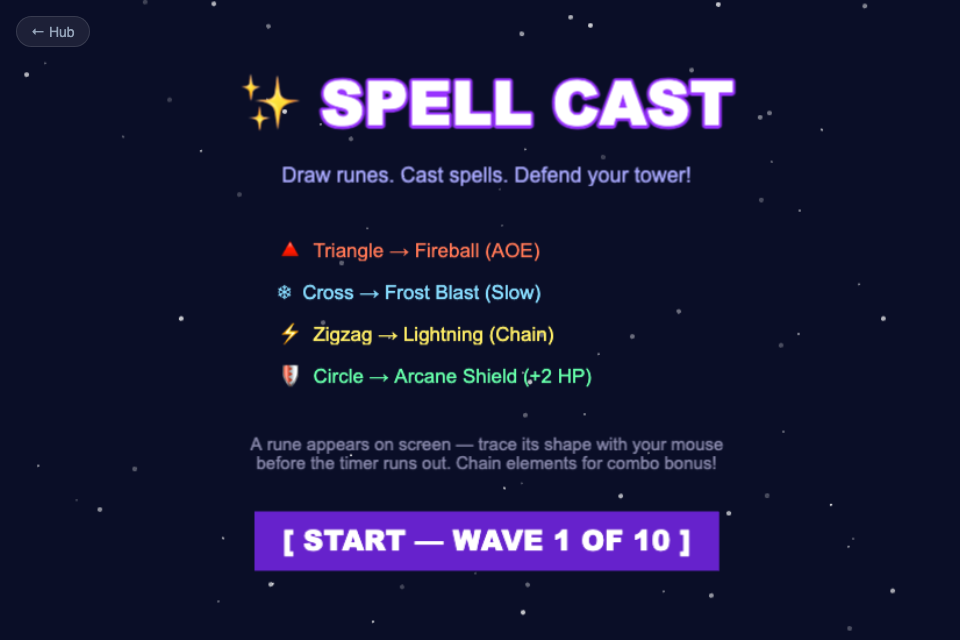 ← Hub

✨ SPELL CAST

Draw runes. Cast spells. Defend your tower!

🔺 Triangle → Fireball (AOE)

❄ Cross → Frost Blast (Slow)

⚡ Zigzag → Lightning (Chain)

🛡 Circle → Arcane Shield (+2 HP)

A rune appears on screen — trace its shape with your mouse before the timer runs out. Chain elements for combo bonus!

[ START — WAVE 1 OF 10 ]